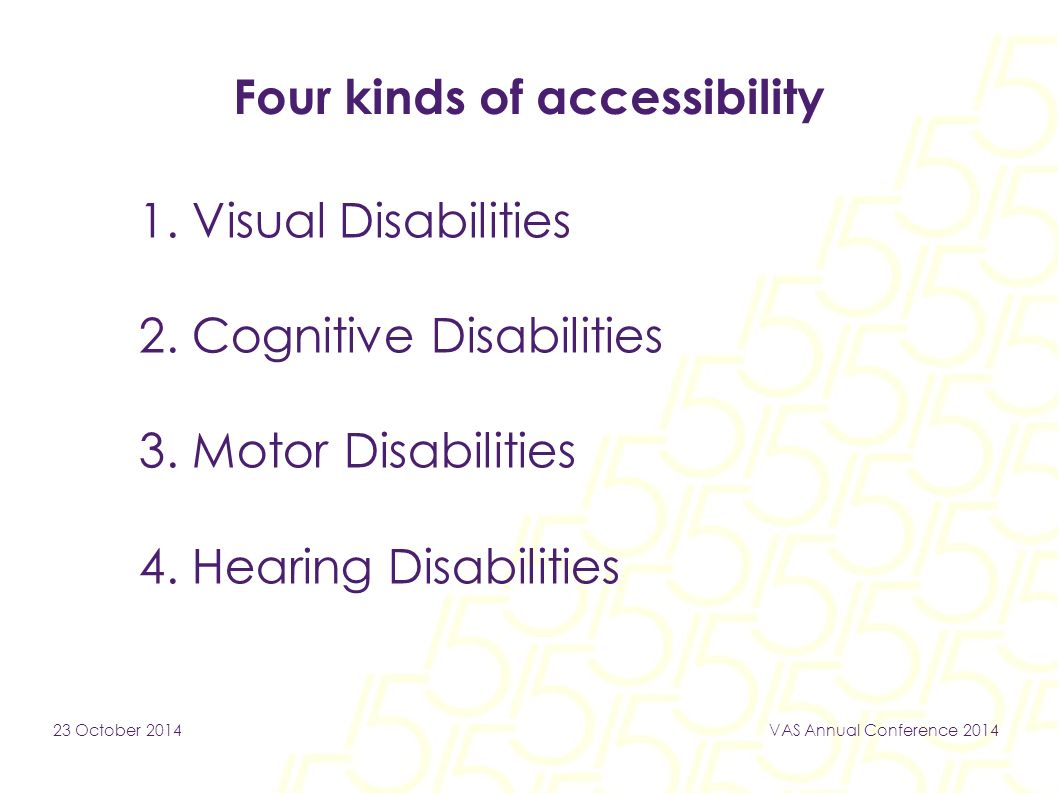 Four kinds of accessibility

1. Visual Disabilities

2. Cognitive Disabilities

3. Motor Disabilities

4. Hearing Disabilities

23 October 2014

VAS Annual Conference 2014